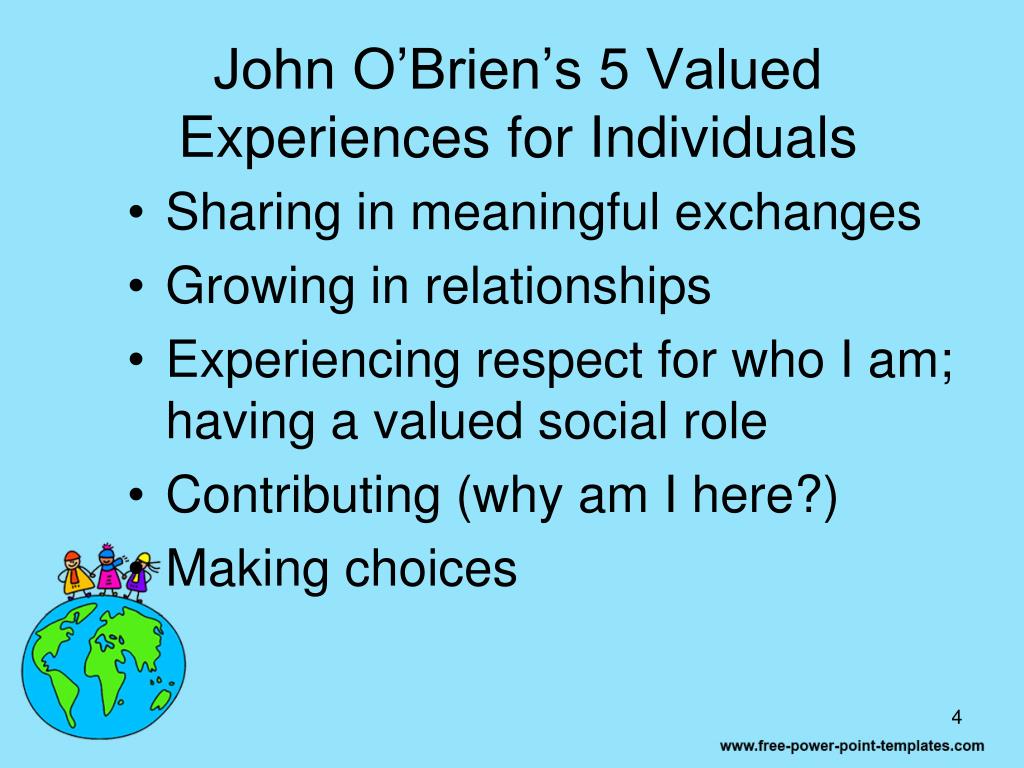 John O’Brien’s 5 Valued Experiences for Individuals

• Sharing in meaningful exchanges
• Growing in relationships
• Experiencing respect for who I am; having a valued social role
• Contributing (why am I here?)
• Making choices

4

www.free-power-point-templates.com